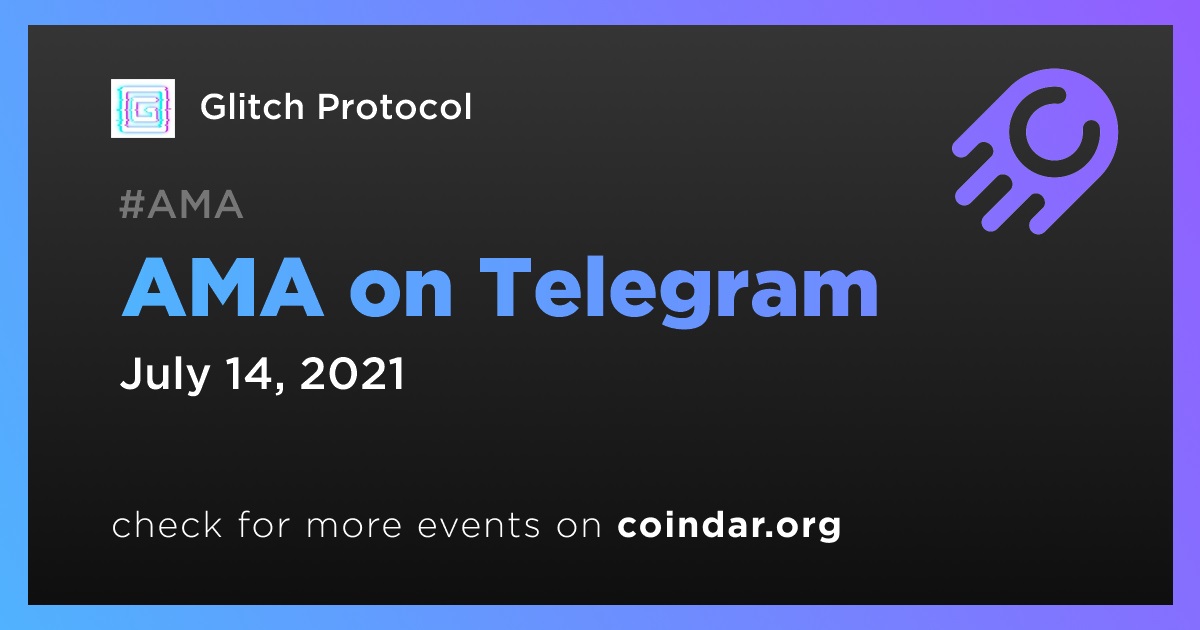 Glitch Protocol

#AMA

AMA on Telegram

July 14, 2021

check for more events on coindar.org